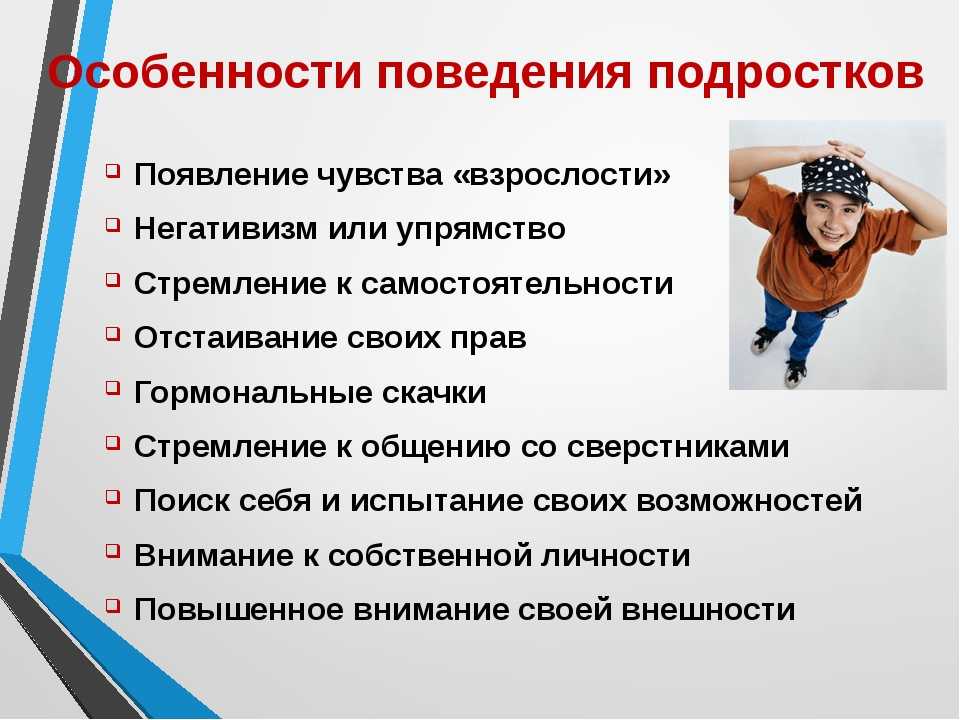 Особенности поведения подростков

- Появление чувства «взрослости»
- Негативизм или упрямство
- Стремление к самостоятельности
- Отстаивание своих прав
- Гормональные скачки
- Стремление к общению со сверстниками
- Поиск себя и испытание своих возможностей
- Внимание к собственной личности
- Повышенное внимание своей внешности